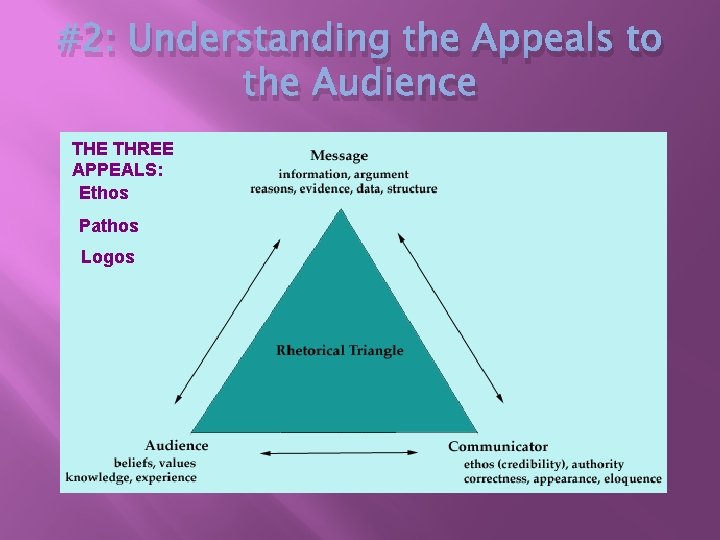 #2: Understanding the Appeals to the Audience

THE THREE APPEALS:
Ethos
Pathos
Logos

Message
information, argument
reasons, evidence, data, structure

Rhetorical Triangle

Audience
beliefs, values
knowledge, experience

Communicator
ethos (credibility), authority
correctness, appearance, eloquence